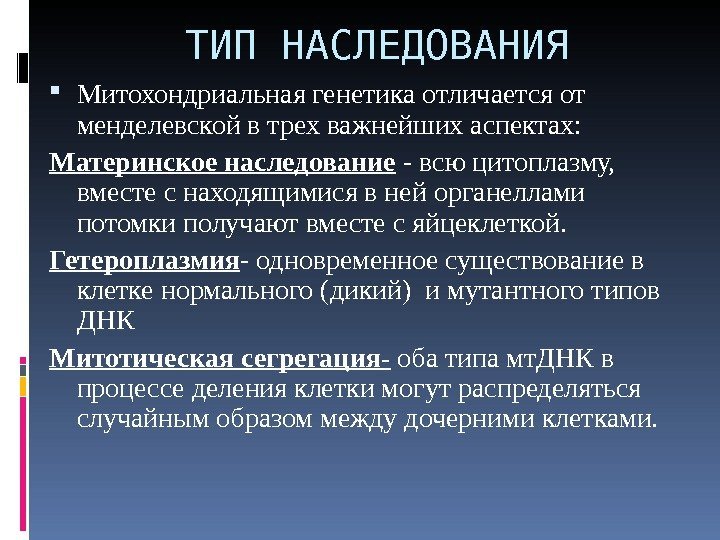 ТИП НАСЛЕДОВАНИЯ

Митохондриальная генетика отличается от менделевской в трех важнейших аспектах:

Материнское наследование - всю цитоплазму, вместе с находящимися в ней органеллами потомки получают вместе с яйцеклеткой.

Гетероплазмия- одновременное существование в клетке нормального (дикий) и мутантного типов ДНК

Митотическая сегрегация- оба типа мтДНК в процессе деления клетки могут распределяться случайным образом между дочерними клетками.